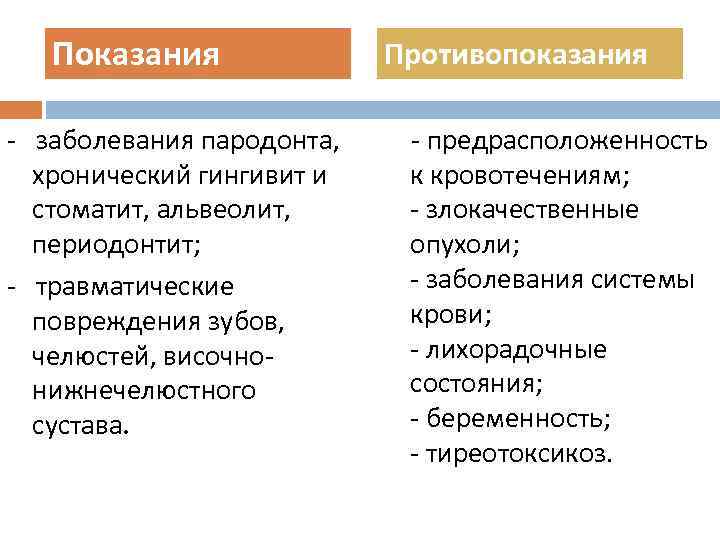 Показания

- заболевания пародонта, хронический гингивит и стоматит, альвеолит, периодонтит;
- травматические повреждения зубов, челюстей, височно-нижнечелюстного сустава.

Противопоказания

- предрасположенность к кровотечениям;
- злокачественные опухоли;
- заболевания системы крови;
- лихорадочные состояния;
- беременность;
- тиреотоксикоз.